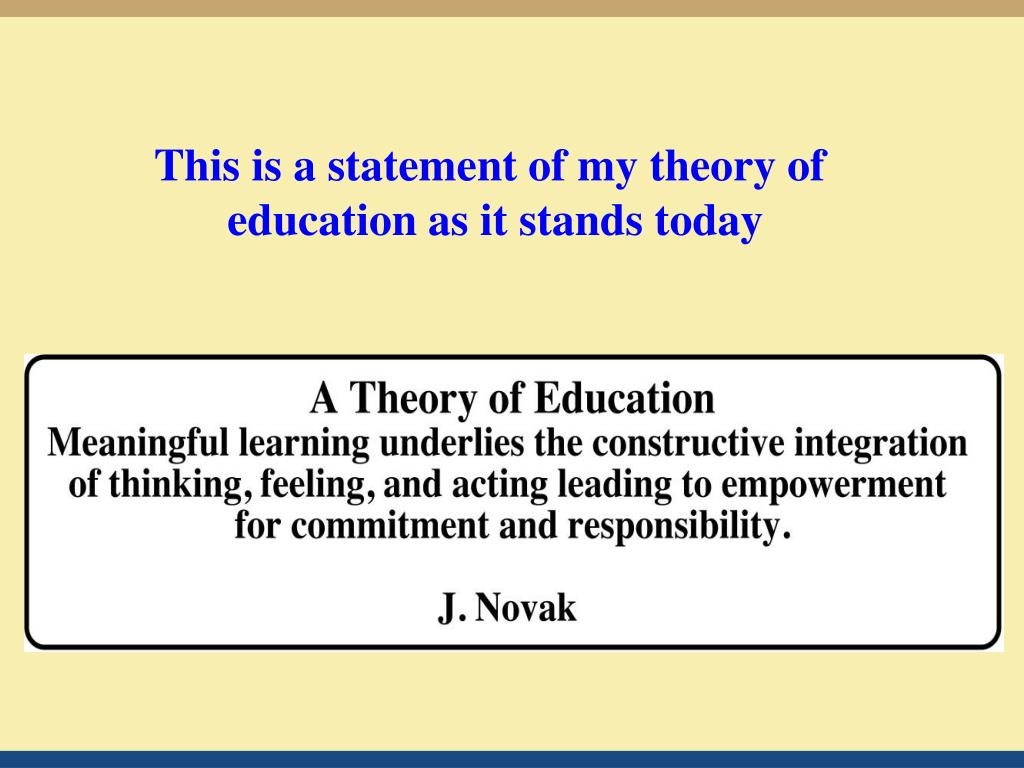 This is a statement of my theory of education as it stands today

A Theory of Education
Meaningful learning underlies the constructive integration of thinking, feeling, and acting leading to empowerment for commitment and responsibility.

J. Novak